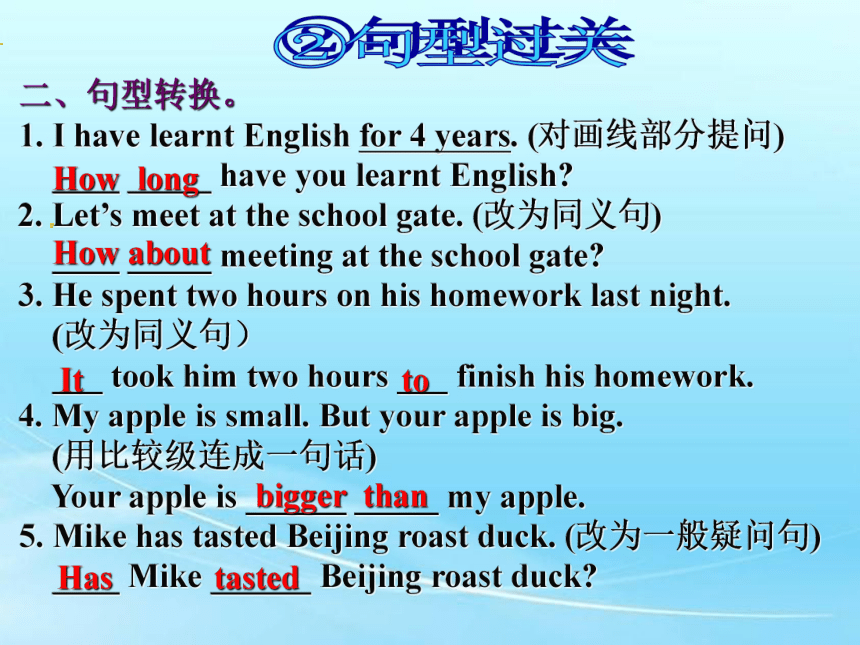 ②句型过关

二、句型转换。

1. I have learnt English for 4 years. (对画线部分提问)
How long have you learnt English?

2. Let's meet at the school gate. (改为同义句)
How about meeting at the school gate?

3. He spent two hours on his homework last night. (改为同义句)
It took him two hours to finish his homework.

4. My apple is small. But your apple is big. (用比较级连成一句话)
Your apple is bigger than my apple.

5. Mike has tasted Beijing roast duck. (改为一般疑问句)
Has Mike tasted Beijing roast duck?